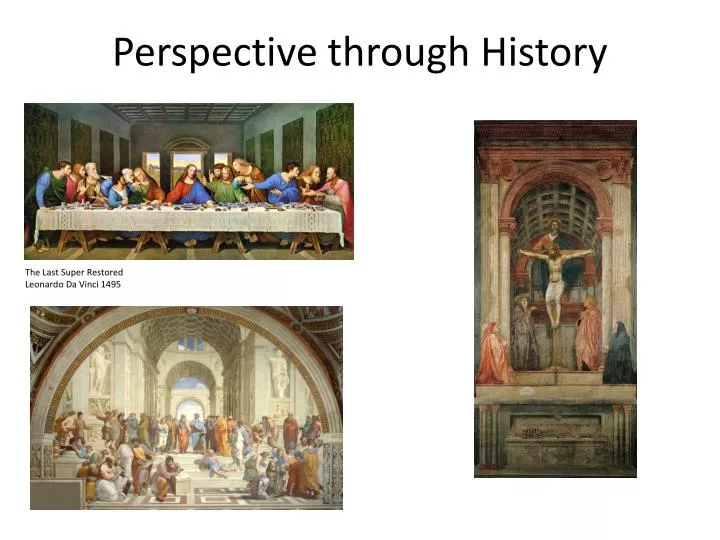 Perspective through History

The Last Super Restored
Leonardo Da Vinci 1495